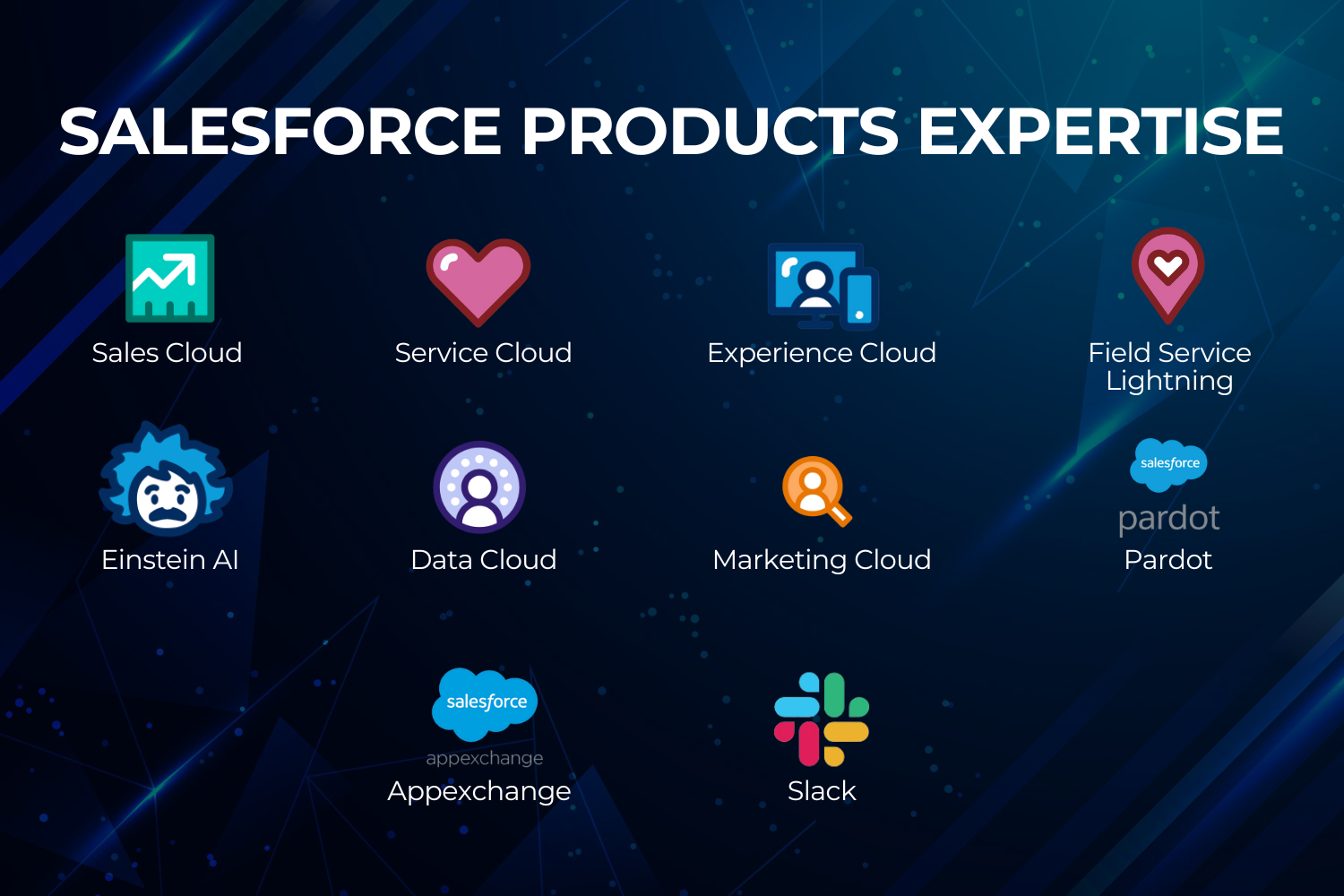 SALESFORCE PRODUCTS EXPERTISE

Sales Cloud

Service Cloud

Experience Cloud

Field Service Lightning

Einstein AI

Data Cloud

Marketing Cloud

salesforce

pardot

Pardot

salesforce

appexchange

Appexchange

Slack